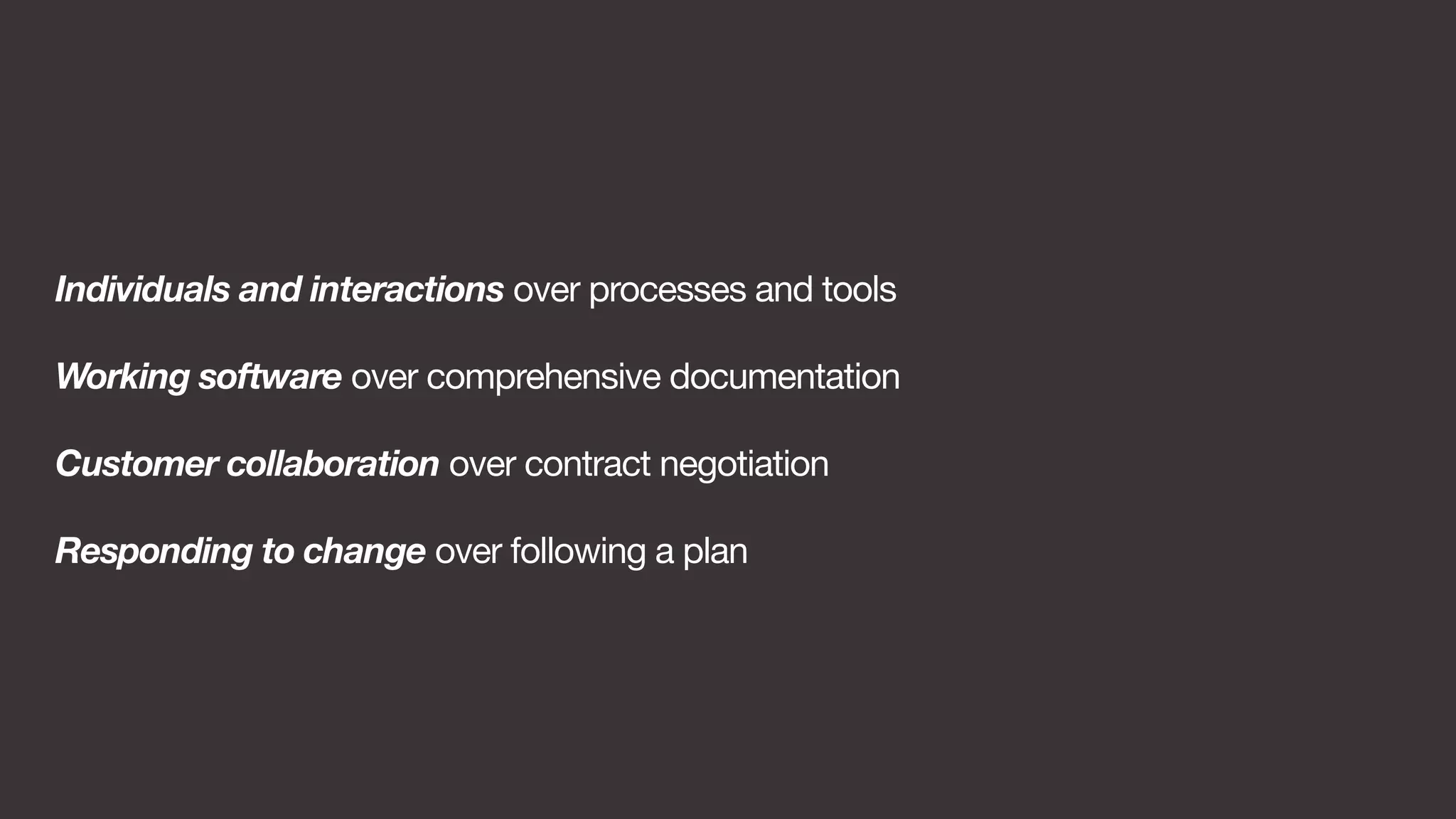 Individuals and interactions over processes and tools

Working software over comprehensive documentation

Customer collaboration over contract negotiation

Responding to change over following a plan